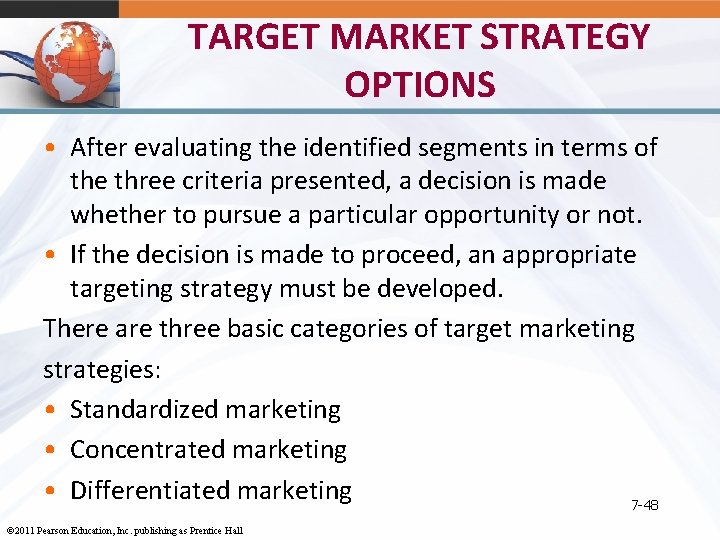 TARGET MARKET STRATEGY OPTIONS

• After evaluating the identified segments in terms of the three criteria presented, a decision is made whether to pursue a particular opportunity or not.
• If the decision is made to proceed, an appropriate targeting strategy must be developed.

There are three basic categories of target marketing strategies:

• Standardized marketing
• Concentrated marketing
• Differentiated marketing

7-48

©2011 Pearson Education, Inc. publishing as Prentice Hall